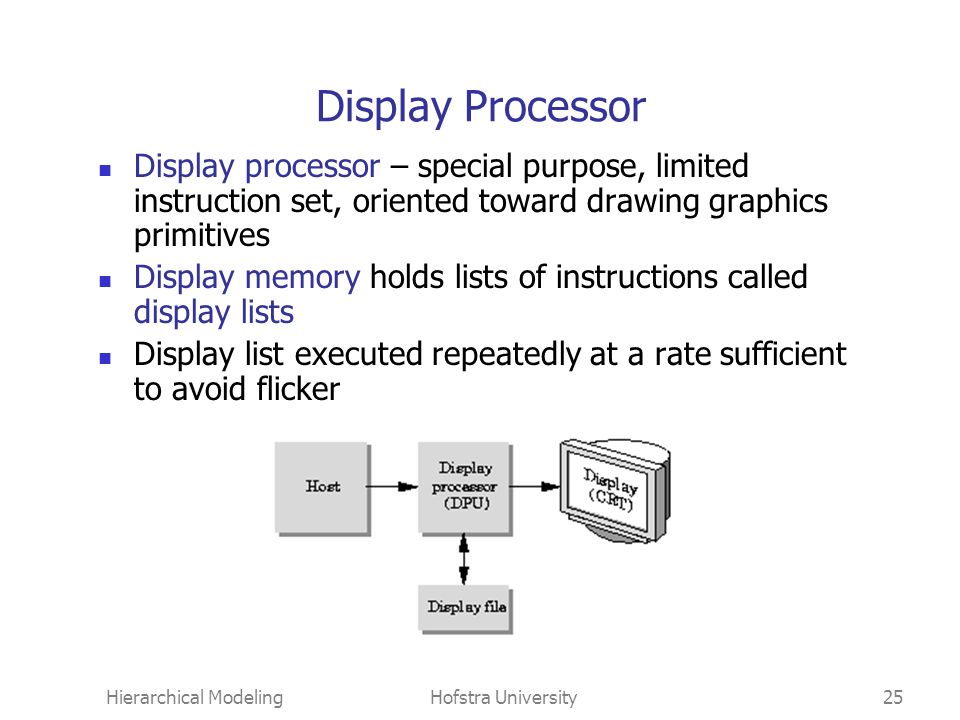 Display Processor

- Display processor – special purpose, limited instruction set, oriented toward drawing graphics primitives
- Display memory holds lists of instructions called display lists
- Display list executed repeatedly at a rate sufficient to avoid flicker

Host

Display processor (DPU)

Display (CRT)

Display file

Hierarchical Modeling Hofstra University 25